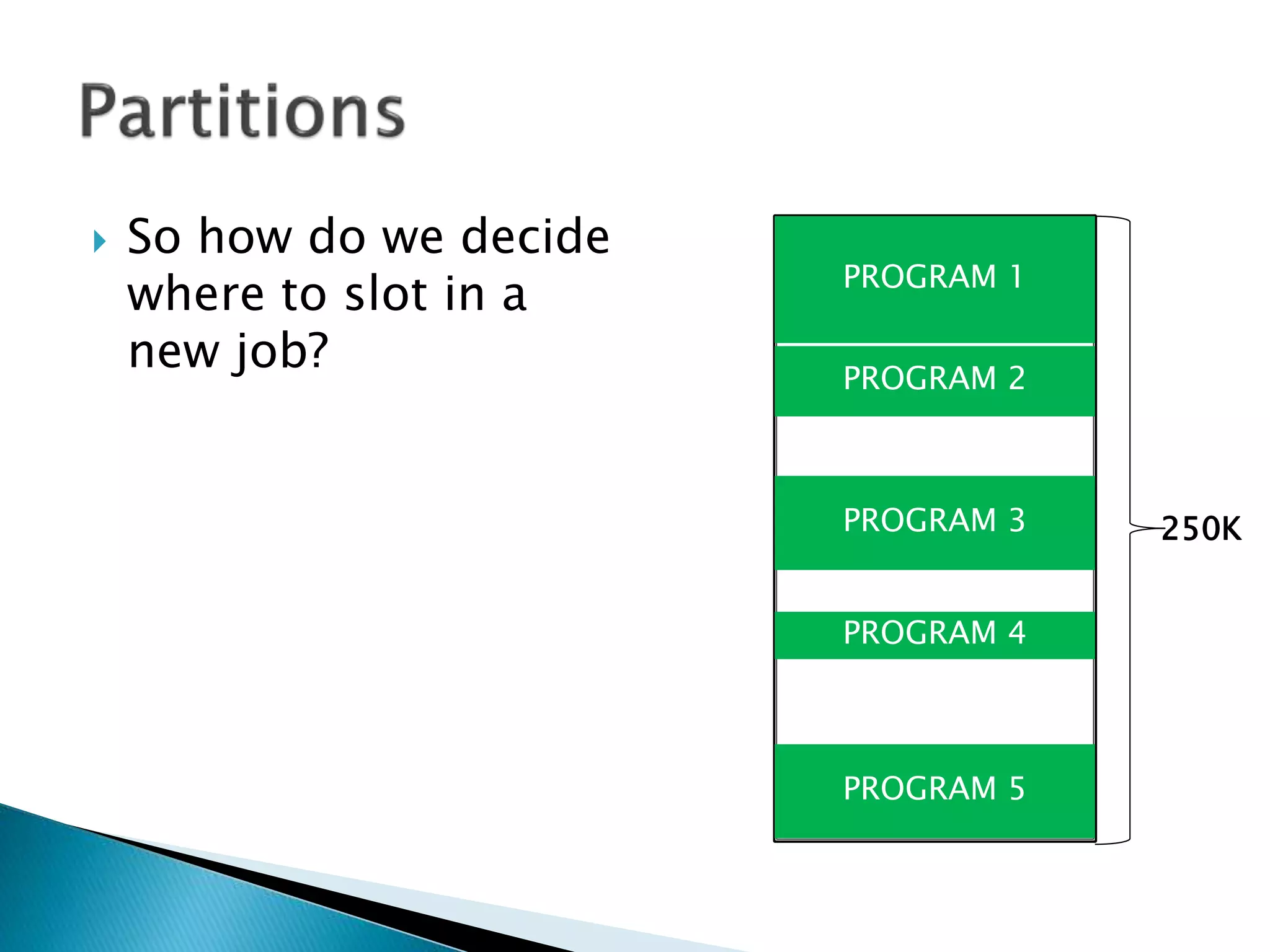 Partitions

So how do we decide where to slot in a new job?

PROGRAM 1

PROGRAM 2

PROGRAM 3

PROGRAM 4

PROGRAM 5

250K